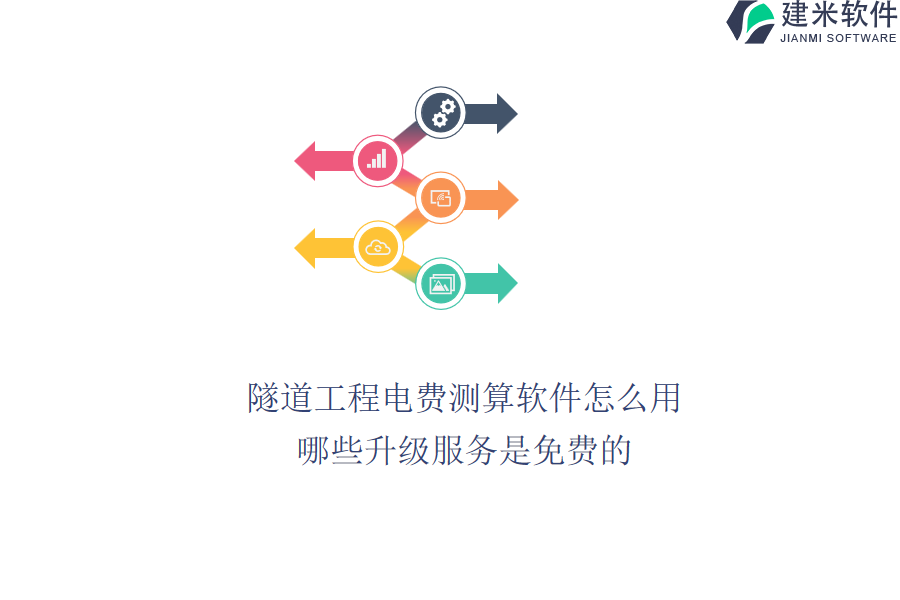 建米软件
JIANMI SOFTWARE

隧道工程电费测算软件怎么用
哪些升级服务是免费的